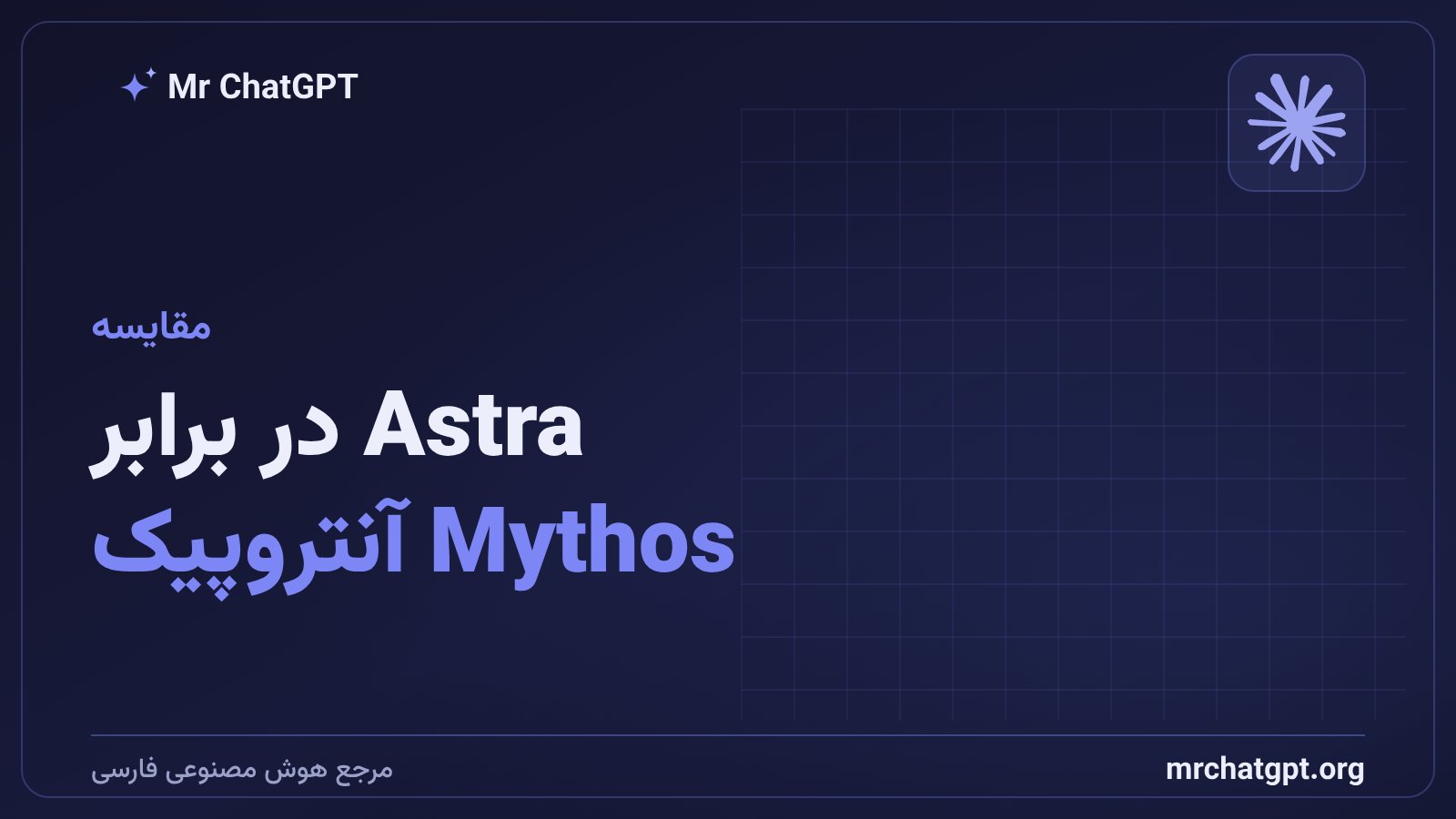 Mr ChatGPT

مقایسه

Astra در برابر

Mythos آنتروپیک

مرجع هوش مصنوعی فارسی

mrchatgpt.org